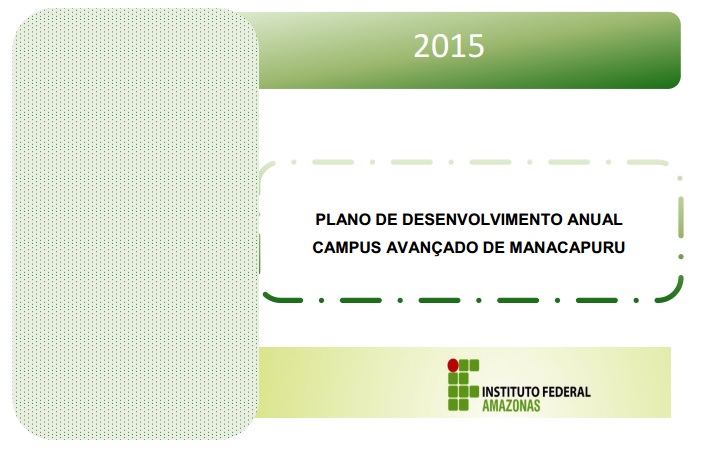 2015

PLANO DE DESENVOLVIMENTO ANUAL
CAMPUS AVANÇADO DE MANACAPURU

INSTITUTO FEDERAL
AMAZONAS